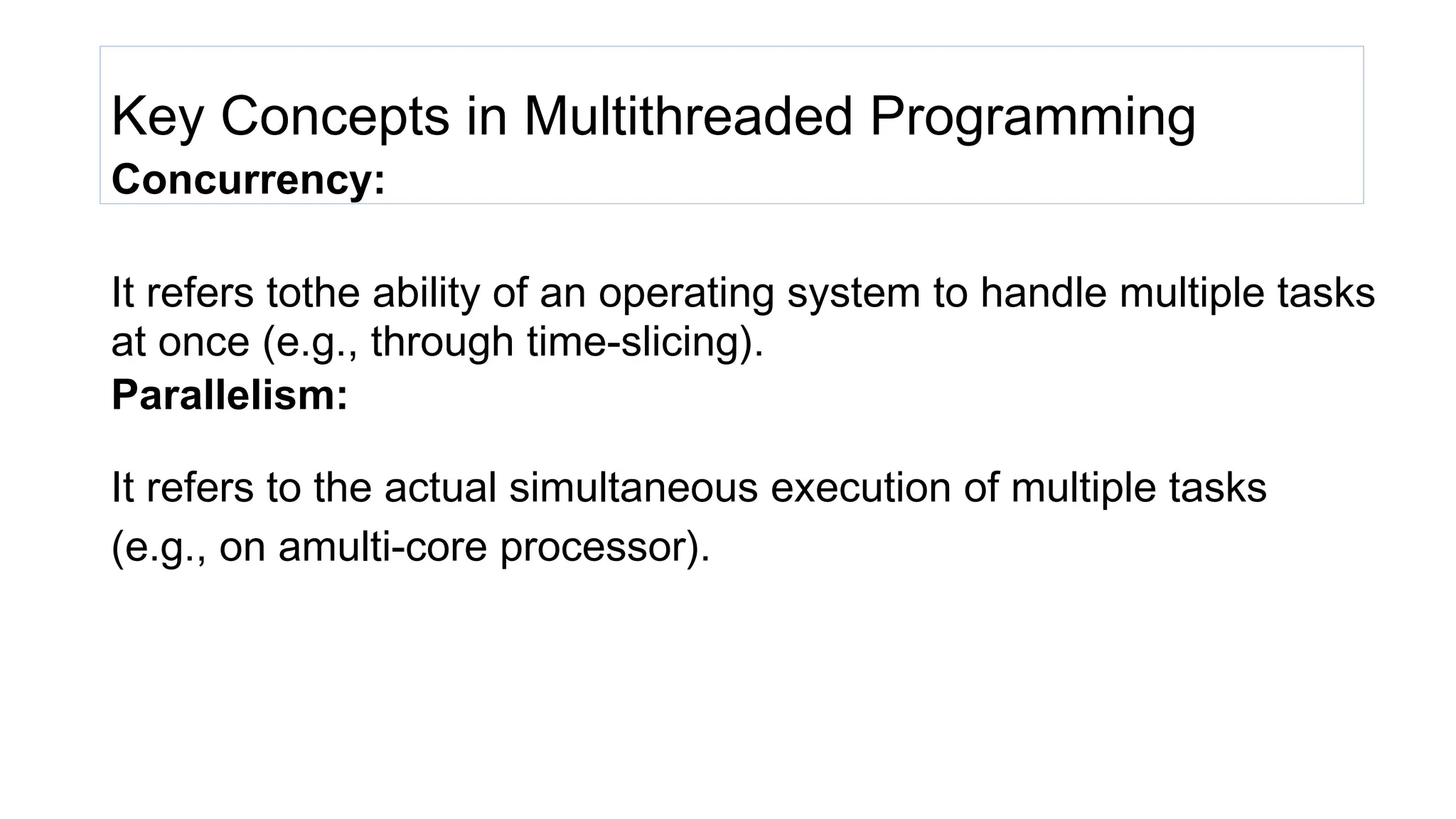 Key Concepts in Multithreaded Programming
Concurrency:

It refers tothe ability of an operating system to handle multiple tasks at once (e.g., through time-slicing).
Parallelism:

It refers to the actual simultaneous execution of multiple tasks (e.g., on amulti-core processor).